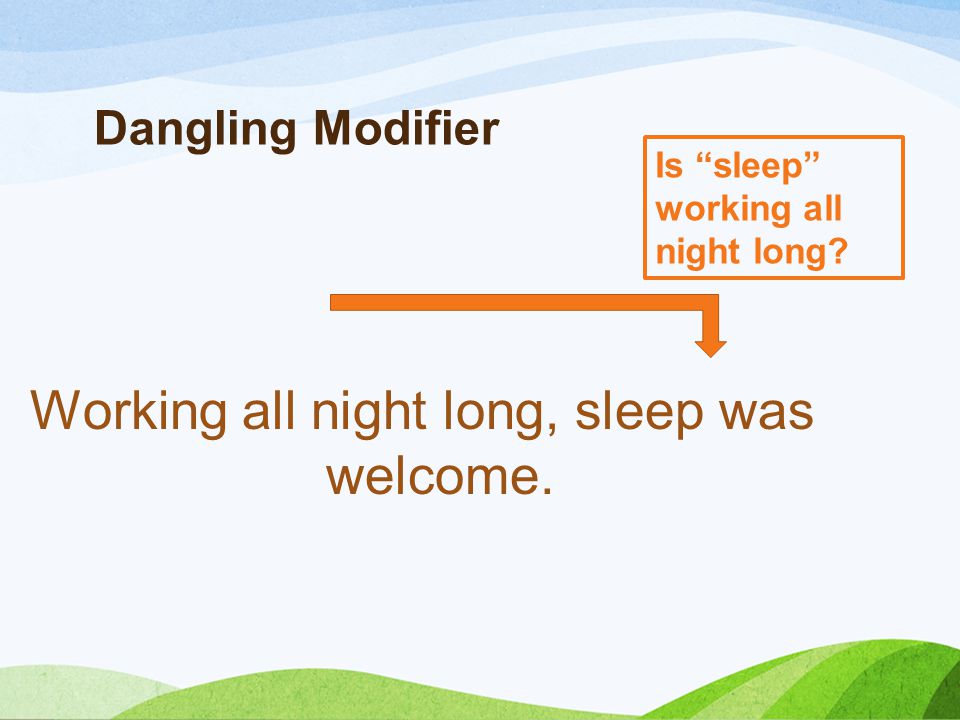 Dangling Modifier

Is “sleep” working all night long?

Working all night long, sleep was welcome.